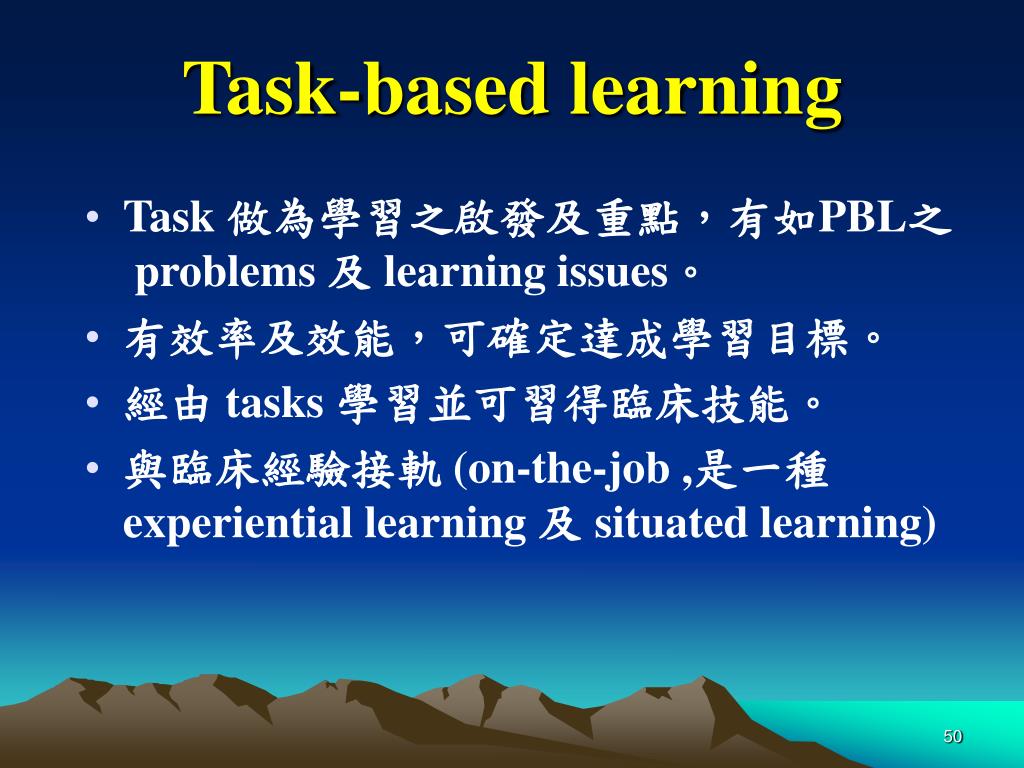 Task-based learning

• Task 做為學習之啟發及重點，有如PBL之 problems 及 learning issues。
• 有效率及效能，可確定達成學習目標。
• 經由 tasks 學習並可習得臨床技能。
• 與臨床經驗接軌 (on-the-job ,是一種 experiential learning 及 situated learning)

50